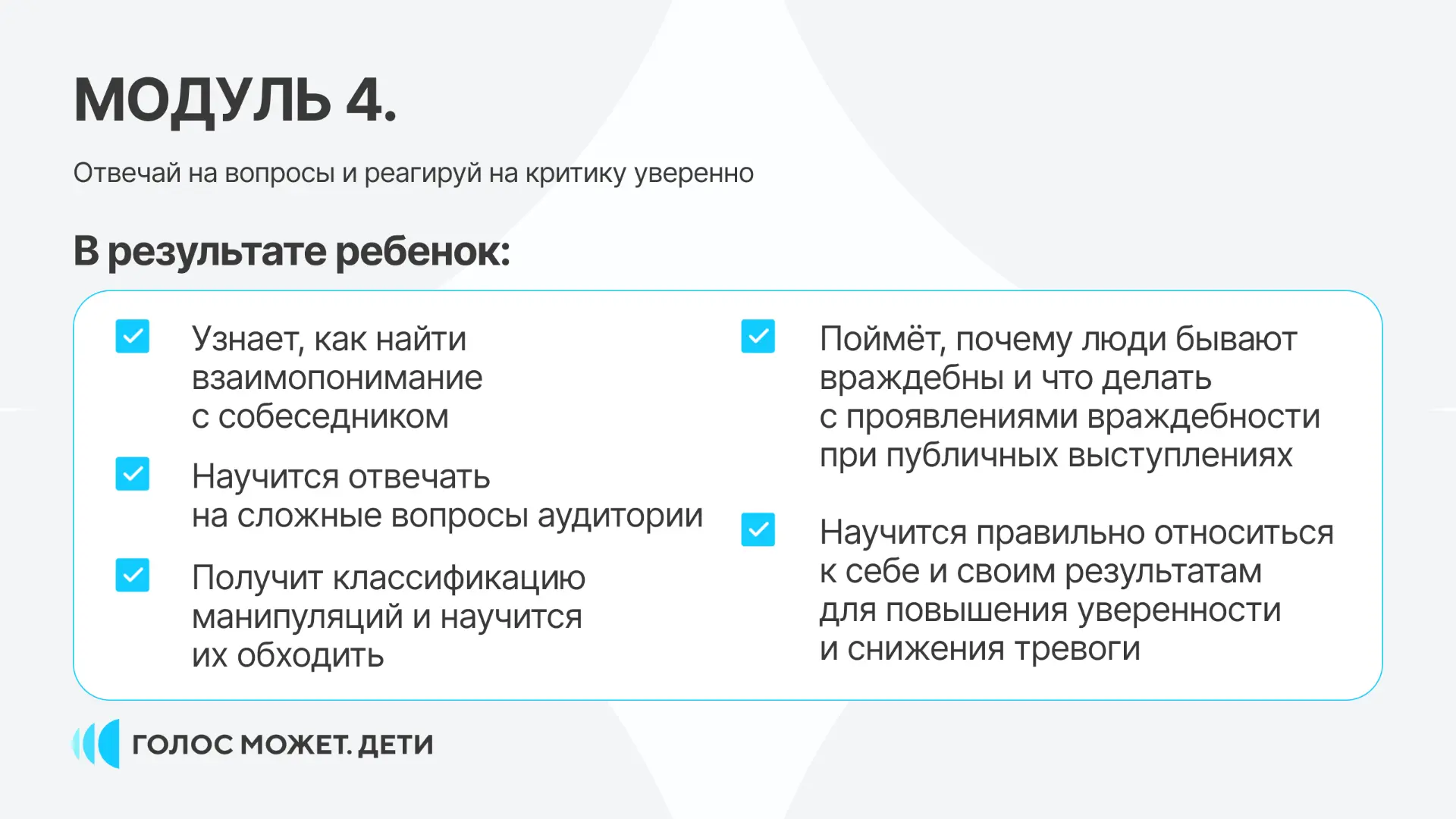 МОДУЛЬ 4.

Отвечай на вопросы и реагируй на критику уверенно

В результате ребенок:

Узнает, как найти взаимопонимание с собеседником

Научится отвечать на сложные вопросы аудитории

Получит классификацию манипуляций и научится их обходить

Поймёт, почему люди бывают враждебны и что делать с проявлениями враждебности при публичных выступлениях

Научится правильно относиться к себе и своим результатам для повышения уверенности и снижения тревоги

ГОЛОС МОЖЕТ. ДЕТИ